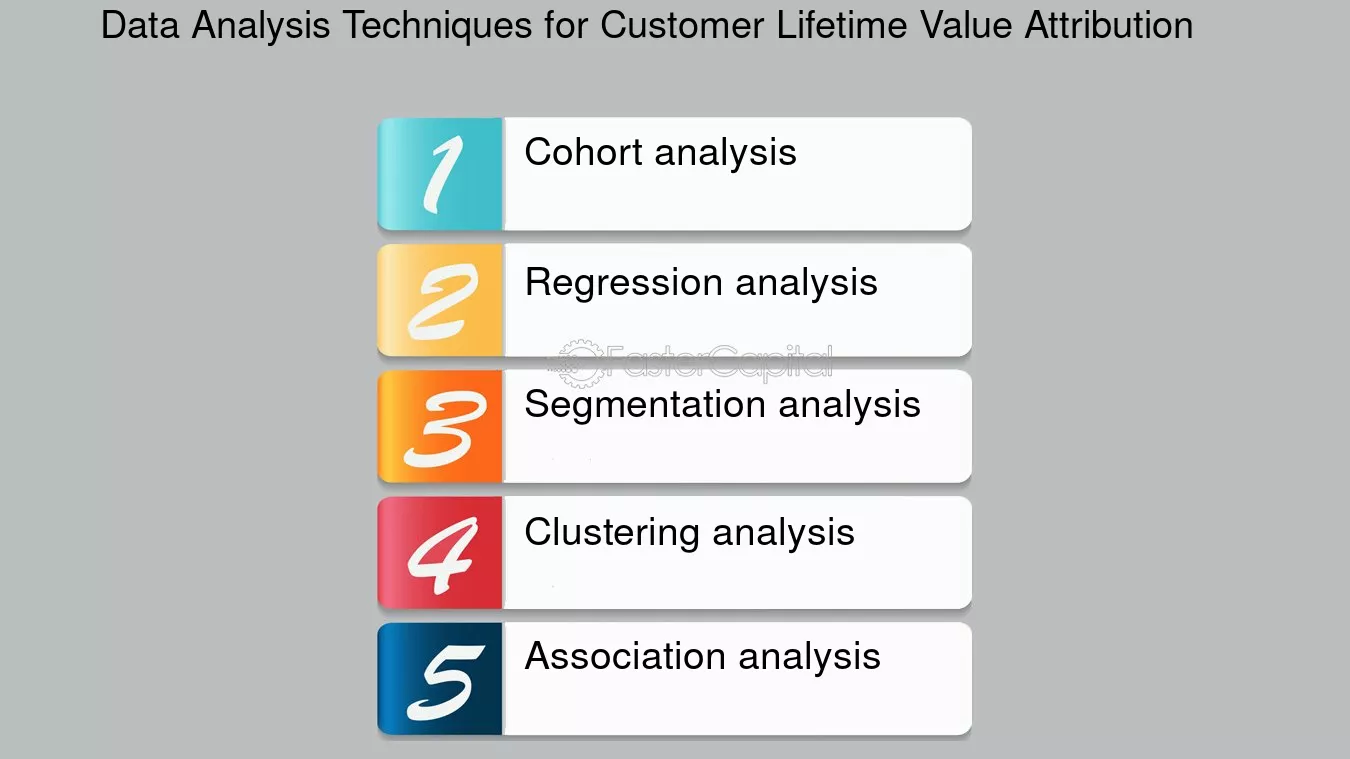 Data Analysis Techniques for Customer Lifetime Value Attribution

1 Cohort analysis

2 Regression analysis

3 Segmentation analysis

4 Clustering analysis

5 Association analysis

FasterCapital